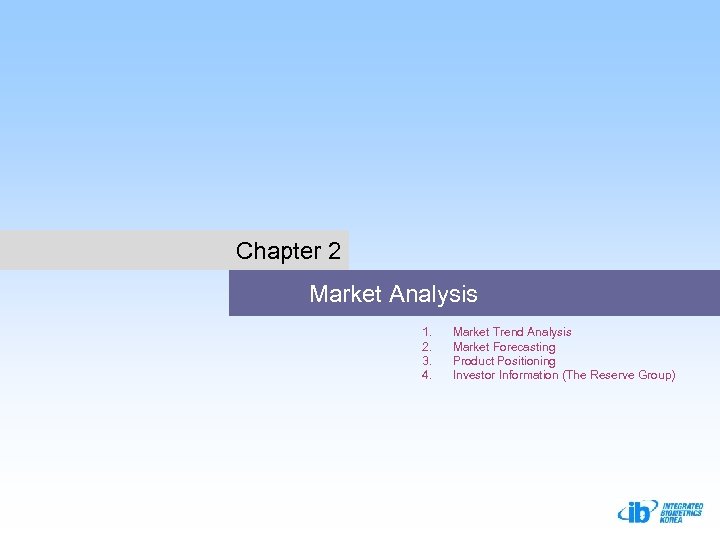 Chapter 2

Market Analysis

1. Market Trend Analysis
2. Market Forecasting
3. Product Positioning
4. Investor Information (The Reserve Group)

ib INTEGRATED BIOMETRICS KOREA